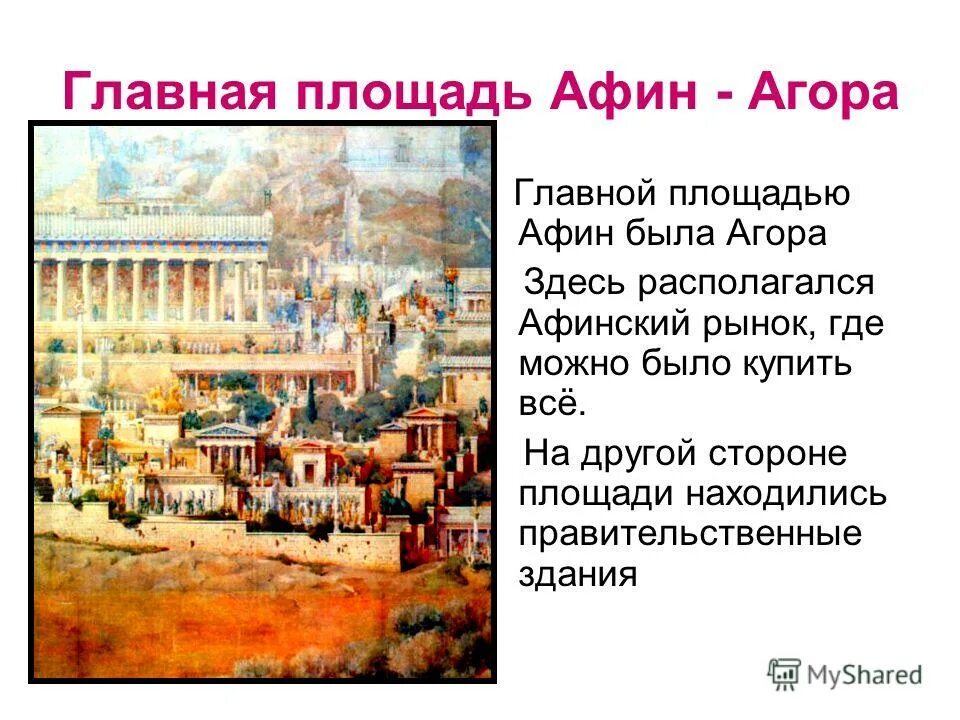 Главная площадь Афин - Агора

Главной площадью Афин была Агора

Здесь располагался Афинский рынок, где можно было купить всё.

На другой стороне площади находились правительственные здания

MyShared